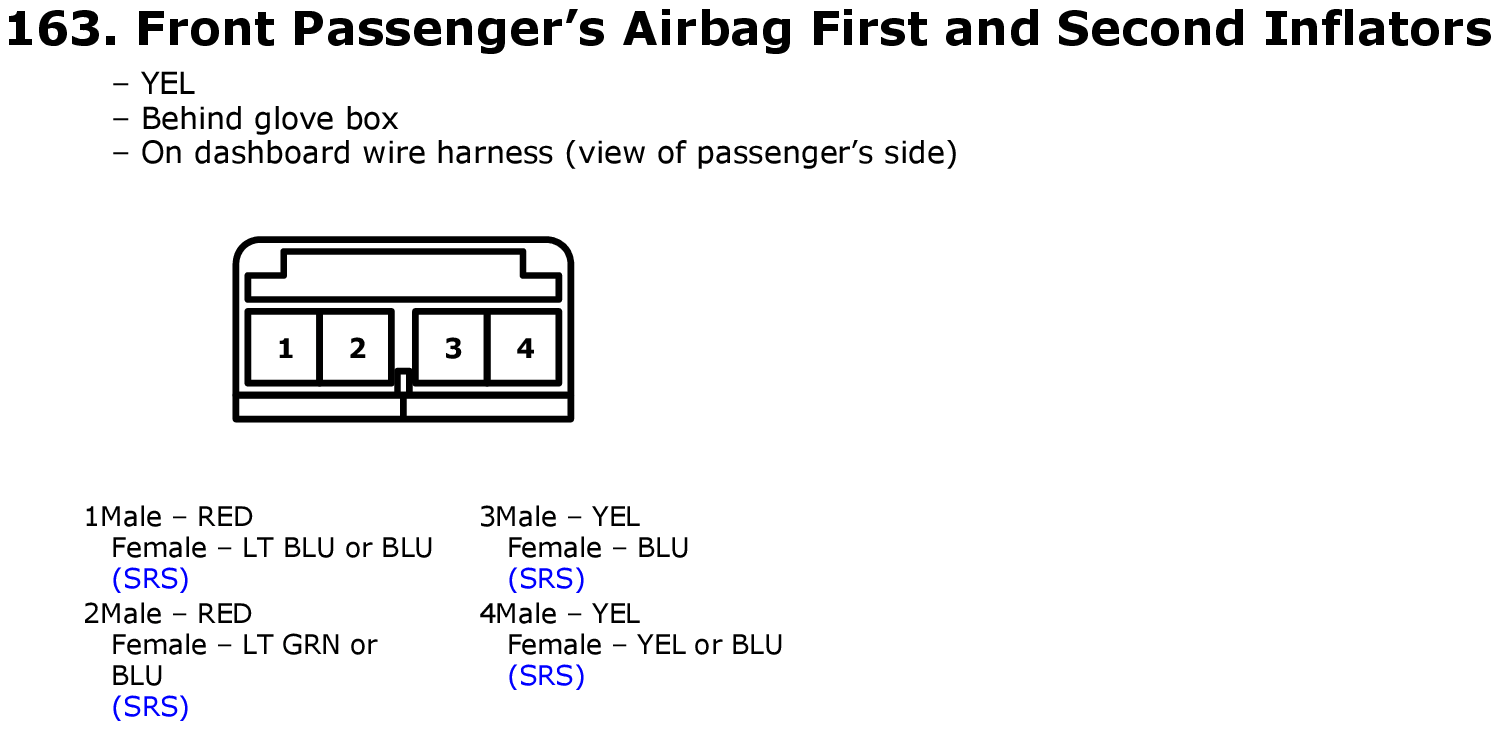 163. Front Passenger’s Airbag First and Second Inflators

– YEL
– Behind glove box
– On dashboard wire harness (view of passenger’s side)

1 2 3 4

1Male – RED
Female – LT BLU or BLU
(SRS)
2Male – RED
Female – LT GRN or BLU
(SRS)

3Male – YEL
Female – BLU
(SRS)
4Male – YEL
Female – YEL or BLU
(SRS)